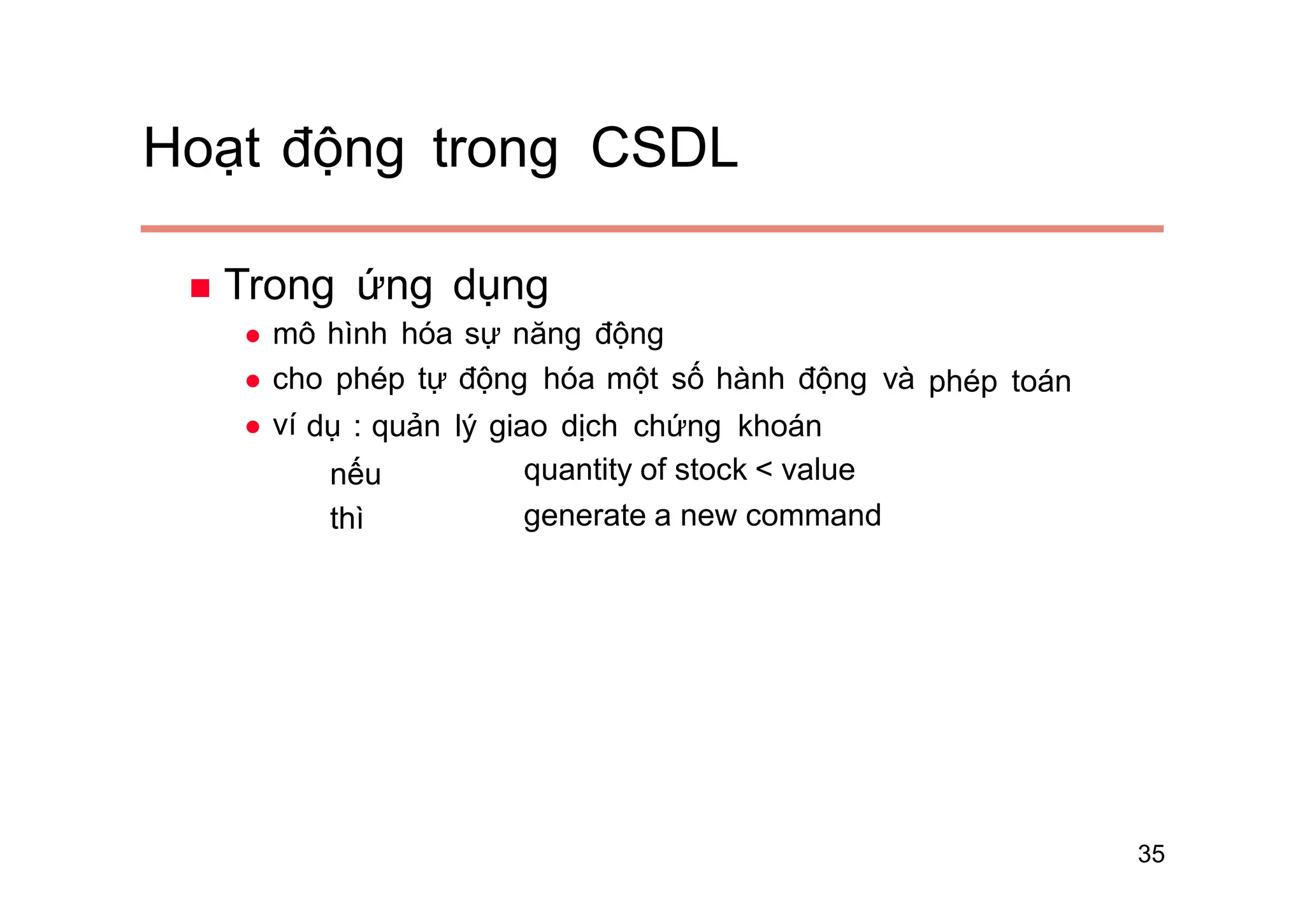 Hoạt động trong CSDL

Trong ứng dụng

mô hình hóa sự năng động

cho phép tự động hóa một số hành động và phép toán

ví dụ : quản lý giao dịch chứng khoán

nếu quantity of stock < value

thì generate a new command

35